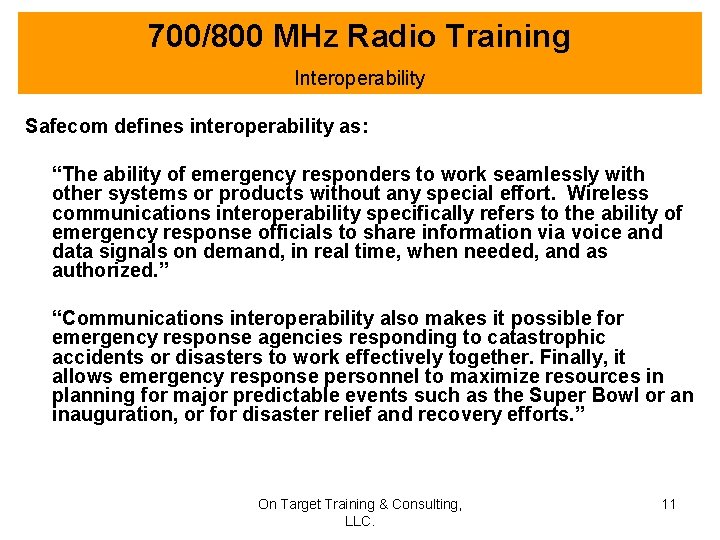 700/800 MHz Radio Training

Interoperability

Safecom defines interoperability as:

“The ability of emergency responders to work seamlessly with other systems or products without any special effort. Wireless communications interoperability specifically refers to the ability of emergency response officials to share information via voice and data signals on demand, in real time, when needed, and as authorized.”

“Communications interoperability also makes it possible for emergency response agencies responding to catastrophic accidents or disasters to work effectively together. Finally, it allows emergency response personnel to maximize resources in planning for major predictable events such as the Super Bowl or an inauguration, or for disaster relief and recovery efforts.”

On Target Training & Consulting, LLC.

11